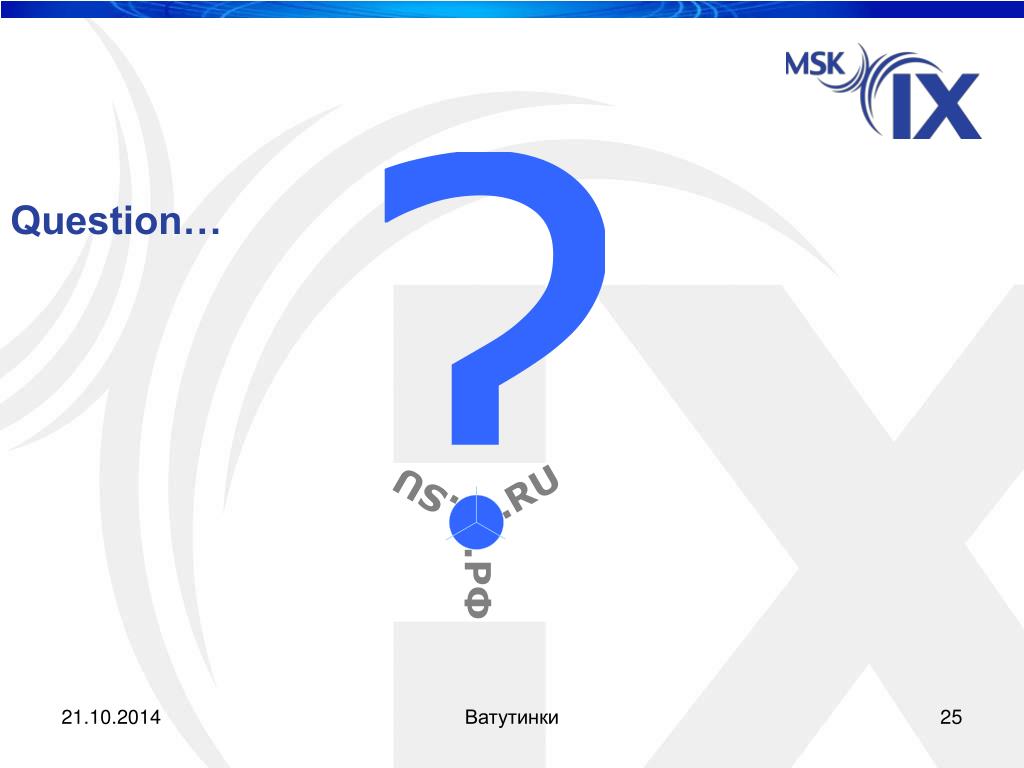 MSK IX

Question…

?

.SU .RU .РФ

21.10.2014

Ватутинки

25